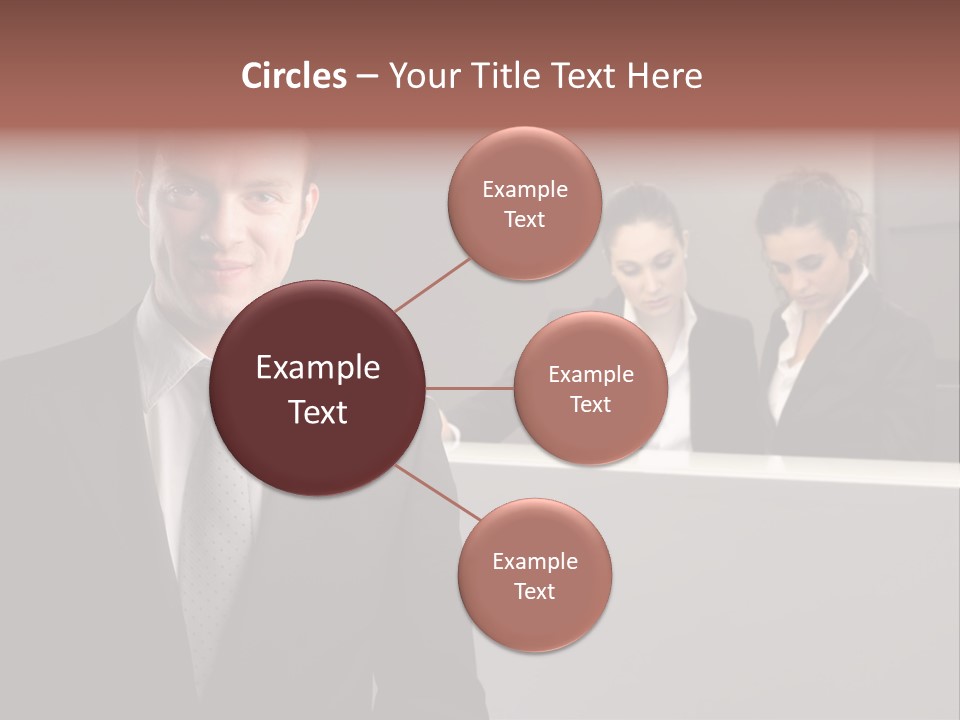 Circles – Your Title Text Here

Example Text

Example Text

Example Text

Example Text